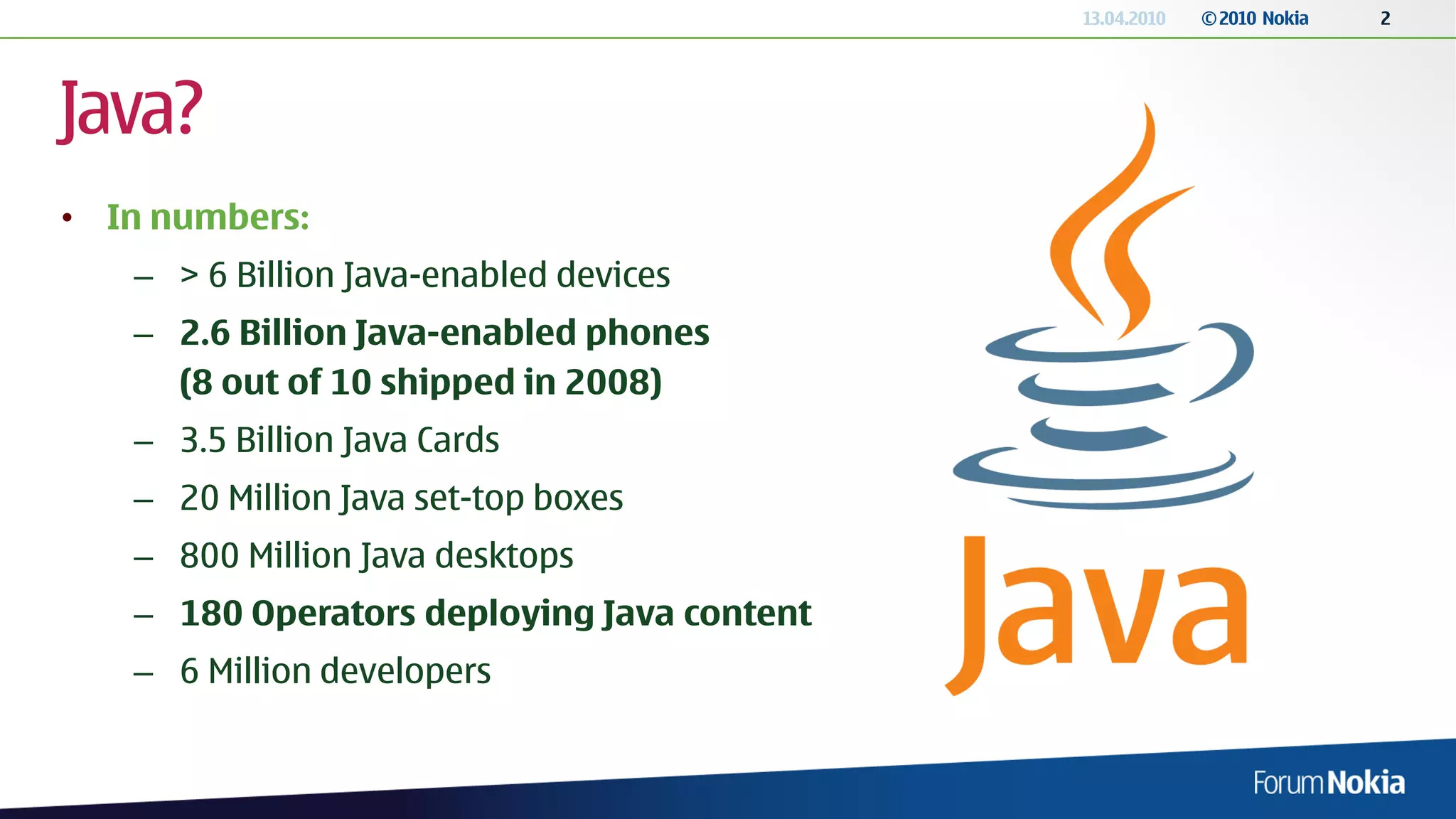 13.04.2010 © 2010 Nokia 2

Java?

• In numbers:
– > 6 Billion Java-enabled devices
– 2.6 Billion Java-enabled phones (8 out of 10 shipped in 2008)
– 3.5 Billion Java Cards
– 20 Million Java set-top boxes
– 800 Million Java desktops
– 180 Operators deploying Java content
– 6 Million developers

Java

Forum Nokia